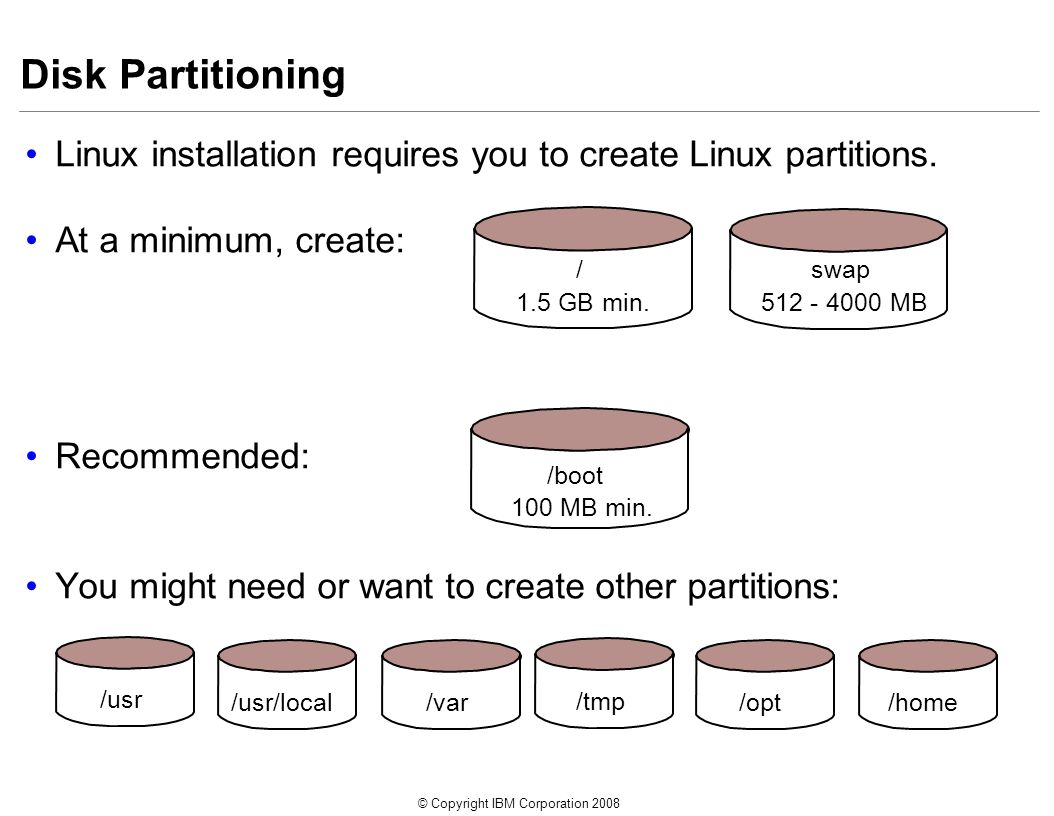 Disk Partitioning

• Linux installation requires you to create Linux partitions.

• At a minimum, create:

/
1.5 GB min.

swap
512 - 4000 MB

• Recommended:

/boot
100 MB min.

• You might need or want to create other partitions:

/usr

/usr/local

/var

/tmp

/opt

/home

© Copyright IBM Corporation 2008